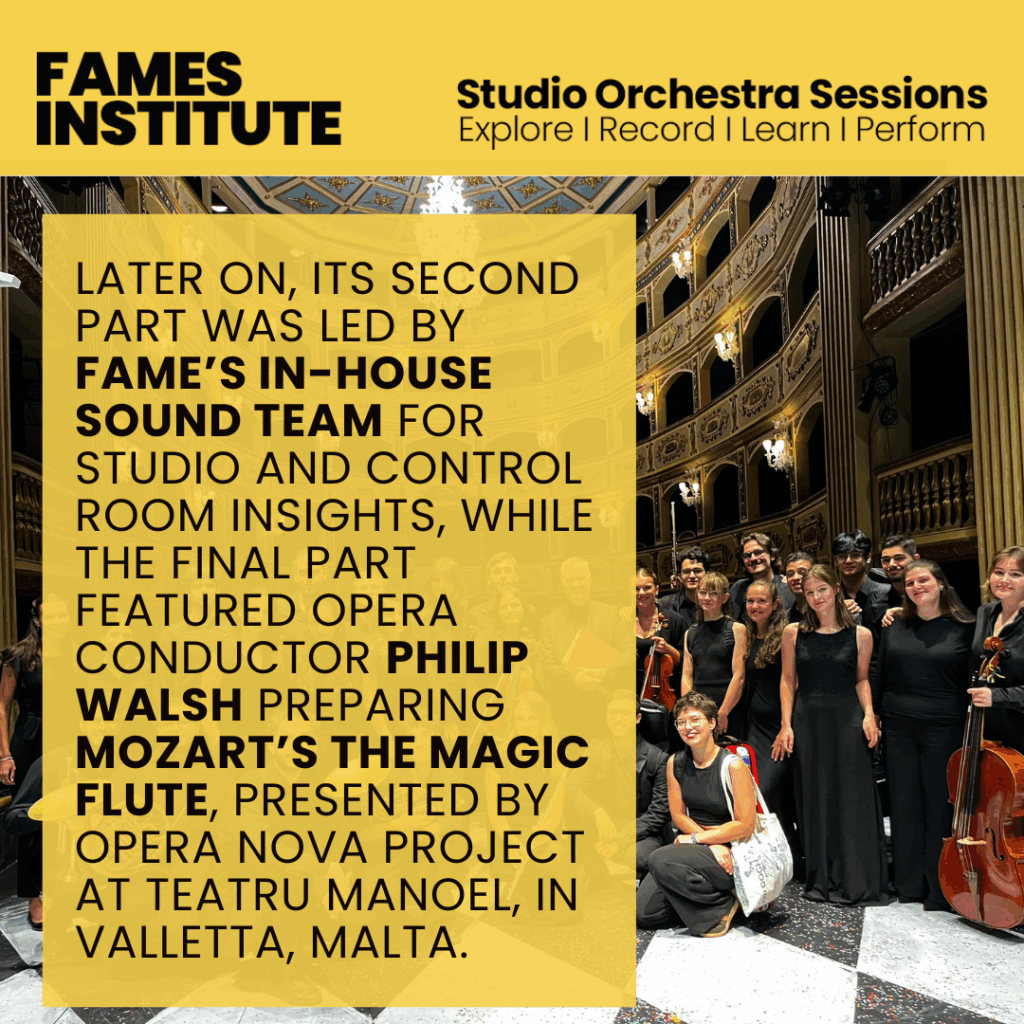 FAMES INSTITUTE

Studio Orchestra Sessions
Explore I Record I Learn I Perform

LATER ON, ITS SECOND PART WAS LED BY FAME'S IN-HOUSE SOUND TEAM FOR STUDIO AND CONTROL ROOM INSIGHTS, WHILE THE FINAL PART FEATURED OPERA CONDUCTOR PHILIP WALSH PREPARING MOZART'S THE MAGIC FLUTE, PRESENTED BY OPERA NOVA PROJECT AT TEATRU MANOEL, IN VALLETTA, MALTA.